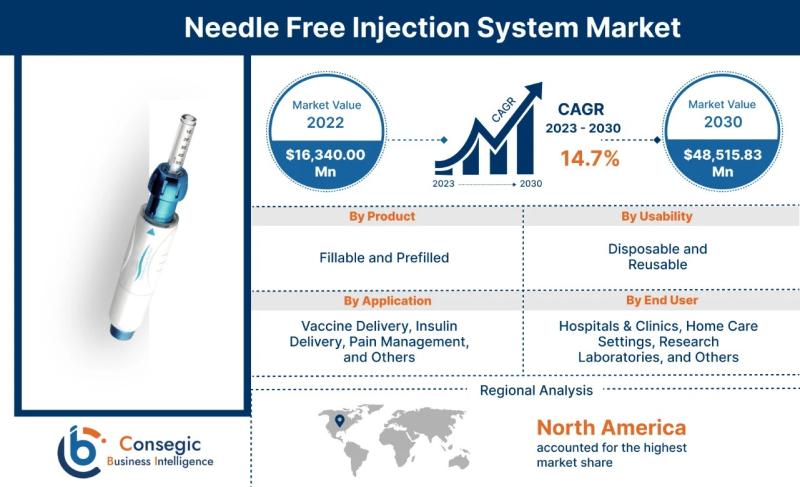 Needle Free Injection System Market

Market Value
2022
$16,340.00 Mn

CAGR
2023 2030

CAGR
2023 - 2030
14.7%

Market Value
2030
$48,515.83 Mn

By Product
Fillable and Prefilled

By Usability
Disposable and Reusable

By Application
Vaccine Delivery, Insulin Delivery, Pain Management, and Others

By End User
Hospitals & Clinics, Home Care Settings, Research Laboratories, and Others

Regional Analysis

North America
accounted for the highest market share

Consegic
Business Intelligence